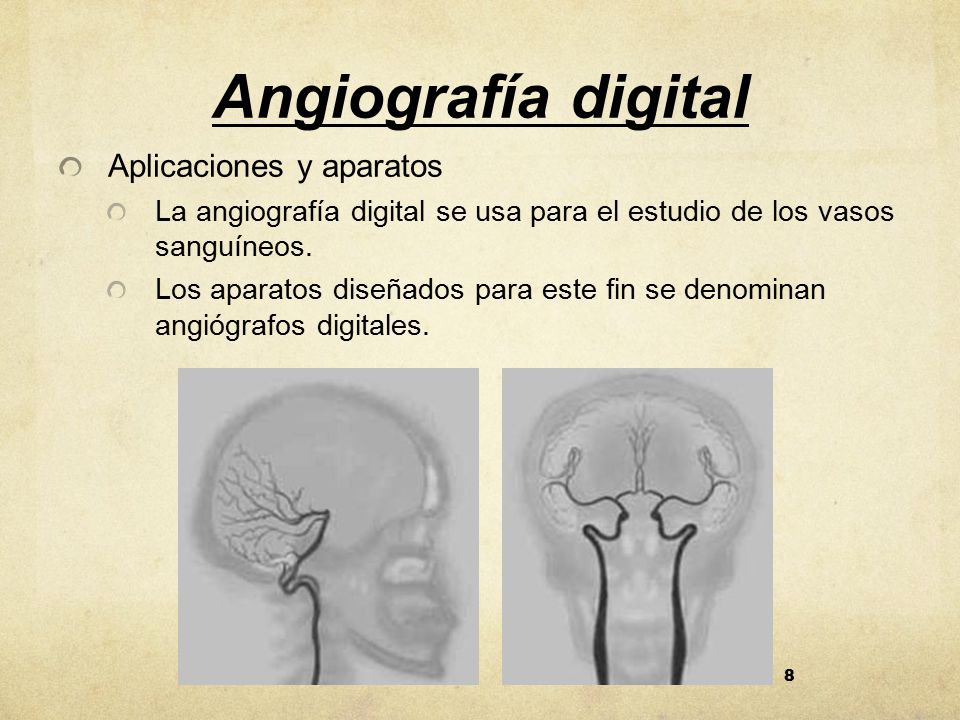 Angiografía digital

Aplicaciones y aparatos

La angiografía digital se usa para el estudio de los vasos sanguíneos.

Los aparatos diseñados para este fin se denominan angiógrafos digitales.

8